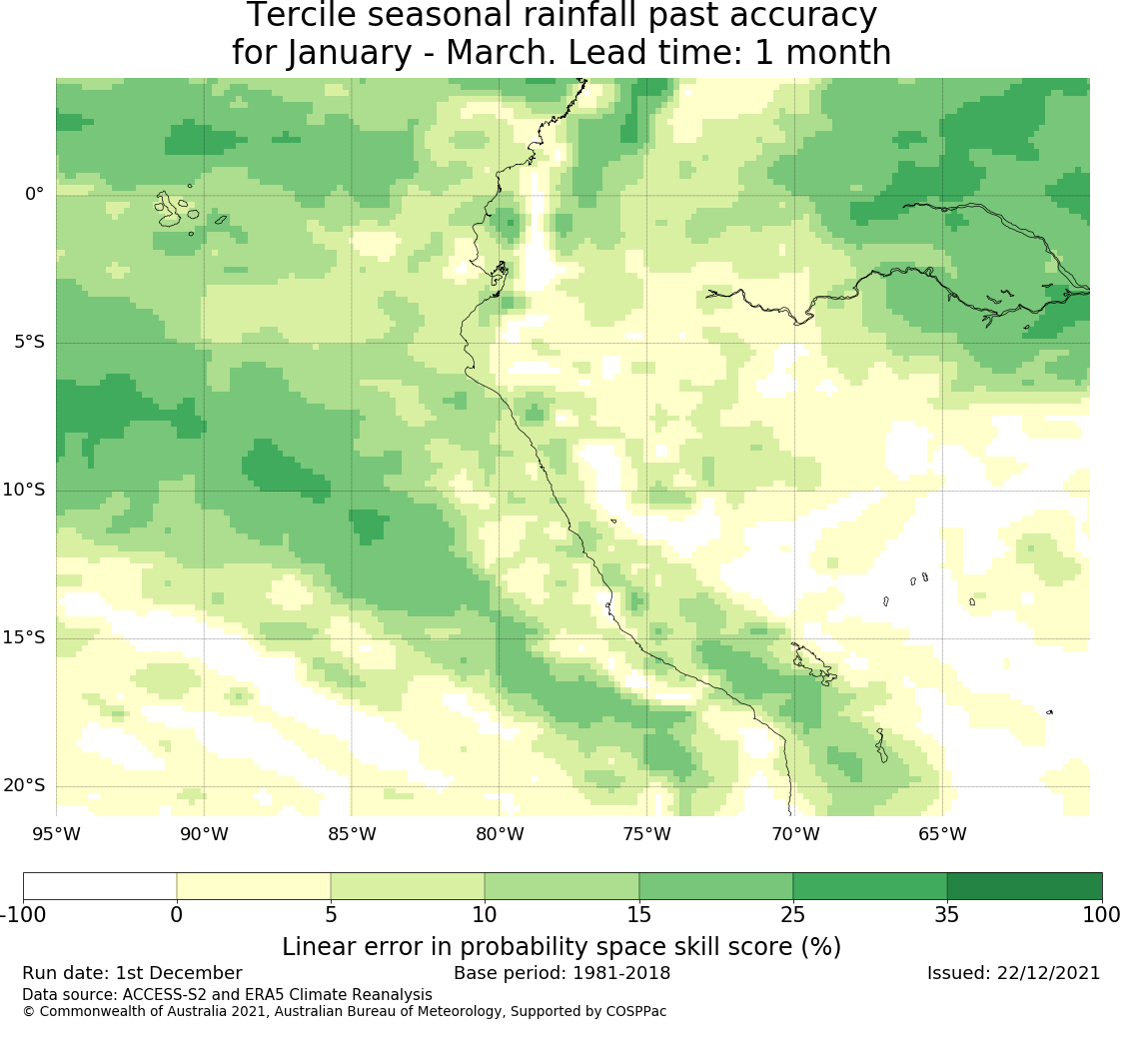 Tercile seasonal rainfall past accuracy
for January - March. Lead time: 1 month

0°
5°S
10°S
15°S
20°S

95°W 90°W 85°W 80°W 75°W 70°W 65°W

-100 0 5 10 15 25 35 100

Linear error in probability space skill score (%)

Run date: 1st December
Base period: 1981-2018
Issued: 22/12/2021
Data source: ACCESS-S2 and ERA5 Climate Reanalysis
© Commonwealth of Australia 2021, Australian Bureau of Meteorology, Supported by COSPPac